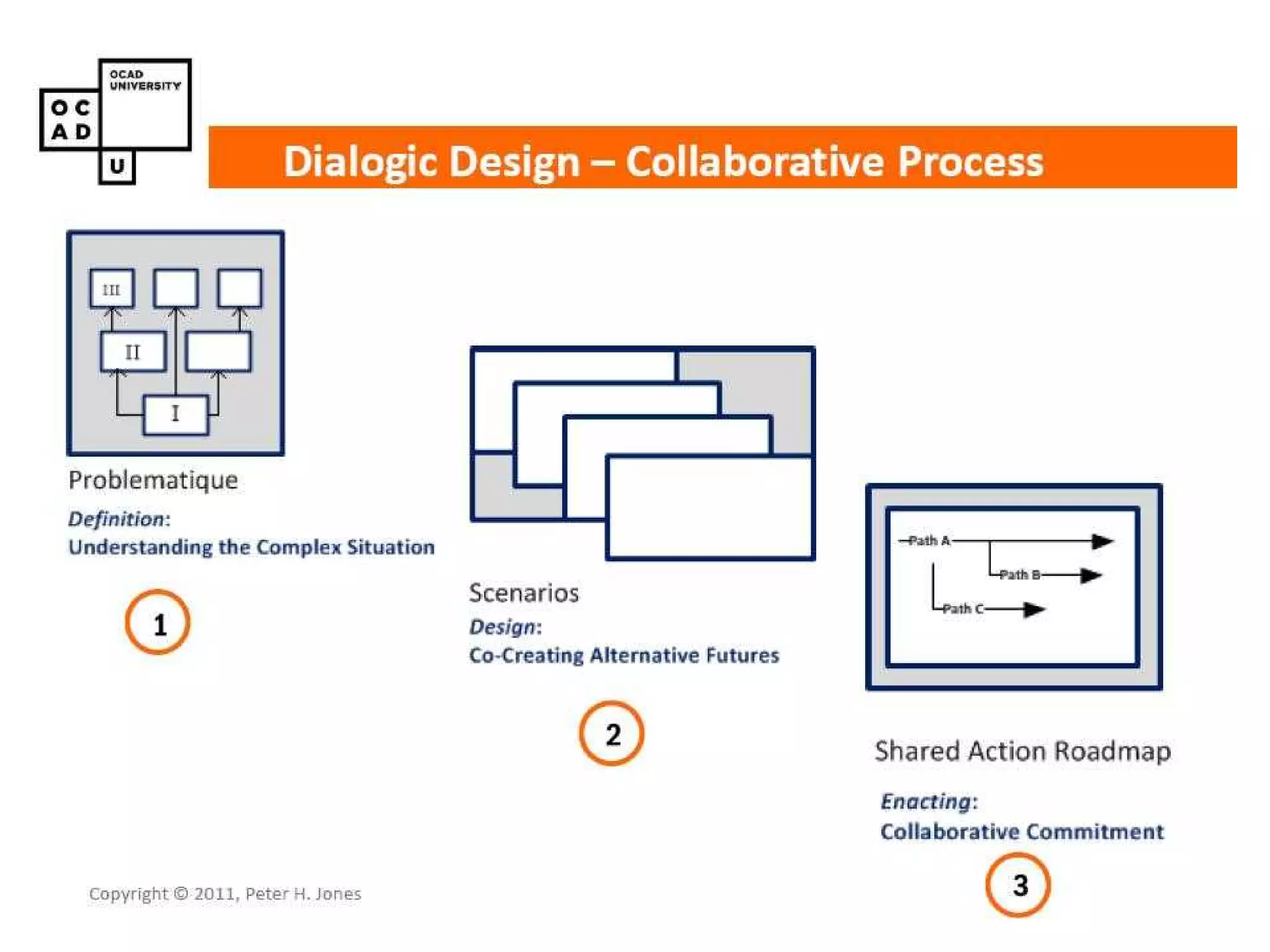 OCAD UNIVERSITY
O C
A D
U

Dialogic Design – Collaborative Process

III
II
I

Problematique
Definition:
Understanding the Complex Situation

1

Scenarios
Design:
Co-Creating Alternative Futures

2

Path A
Path B
Path C

Shared Action Roadmap
Enacting:
Collaborative Commitment

3

Copyright © 2011, Peter H. Jones